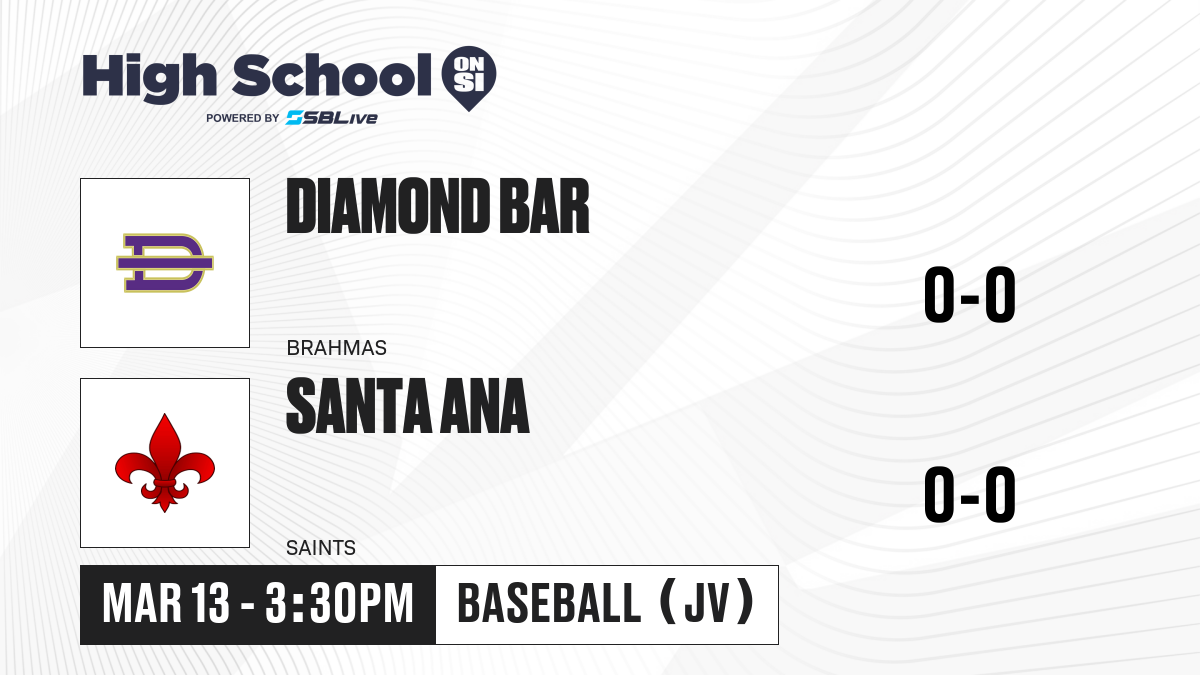 High School ON SI
POWERED BY SBLive

DIAMOND BAR
BRAHMAS
0-0

SANTA ANA
SAINTS
0-0

MAR 13 - 3:30PM
BASEBALL (JV)